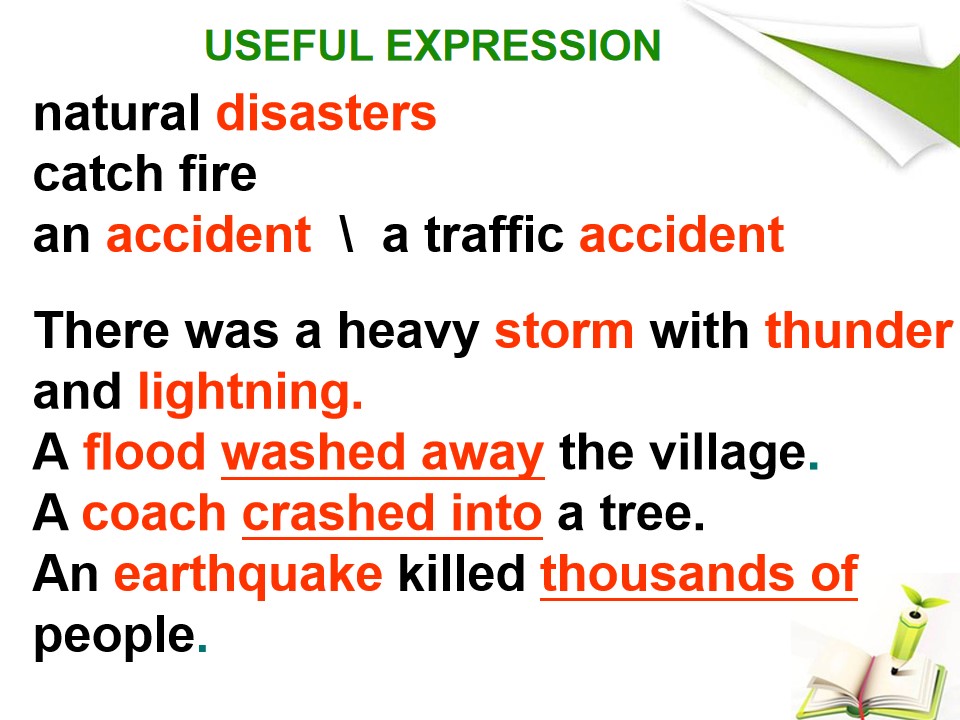 USEFUL EXPRESSION

natural disasters
catch fire
an accident \ a traffic accident

There was a heavy storm with thunder and lightning.
A flood washed away the village.
A coach crashed into a tree.
An earthquake killed thousands of people.